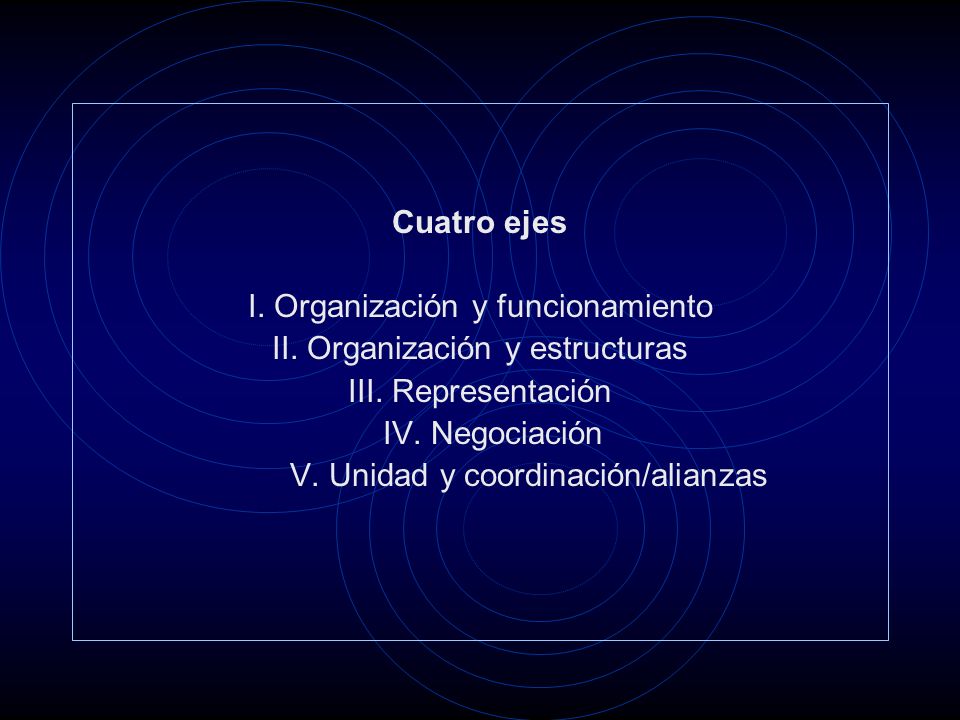 Cuatro ejes

I. Organización y funcionamiento
II. Organización y estructuras
III. Representación
IV. Negociación
V. Unidad y coordinación/alianzas